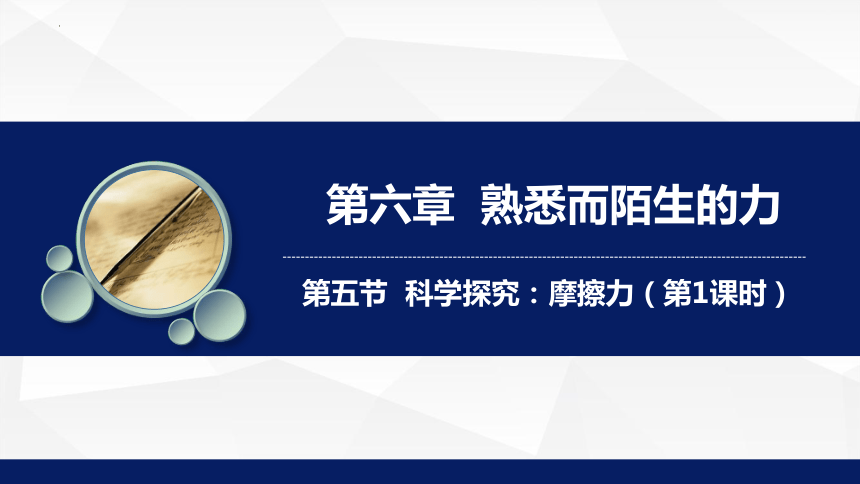 第六章 熟悉而陌生的力

第五节 科学探究：摩擦力（第1课时）